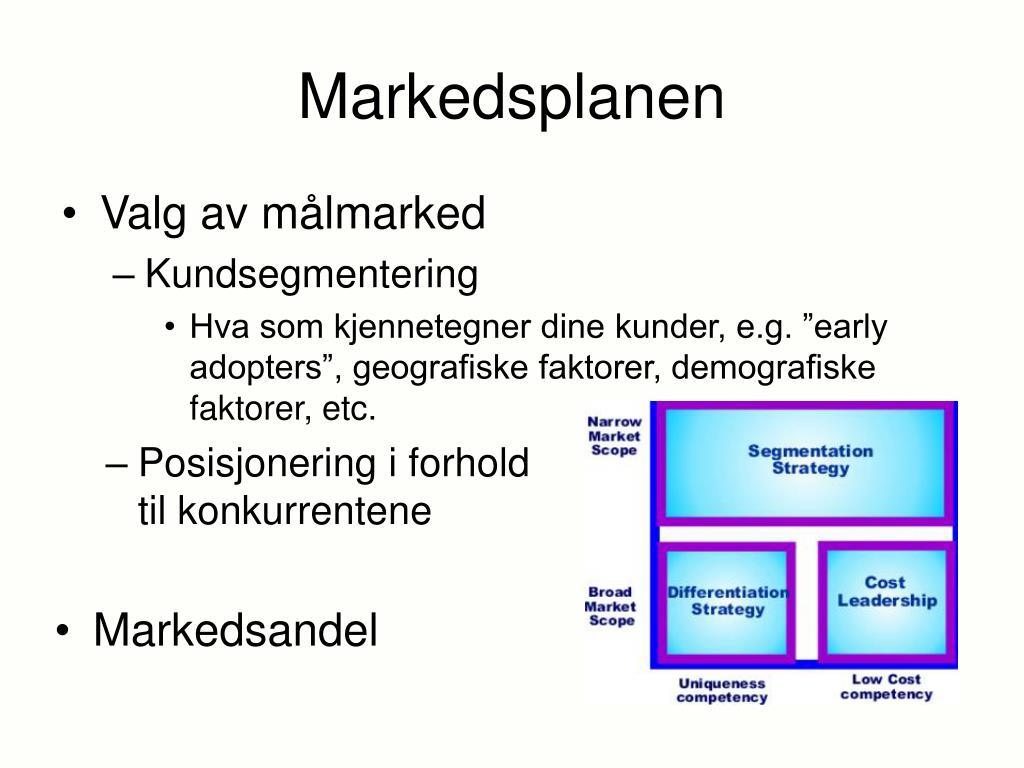 Markedsplanen

• Valg av målmarked
– Kundsegmentering
• Hva som kjennetegner dine kunder, e.g. ”early adopters”, geografiske faktorer, demografiske faktorer, etc.
– Posisjonering i forhold til konkurrentene

• Markedsandel

Narrow Market Scope

Segmentation Strategy

Broad Market Scope

Differentiation Strategy

Cost Leadership

Uniqueness competency

Low Cost competency